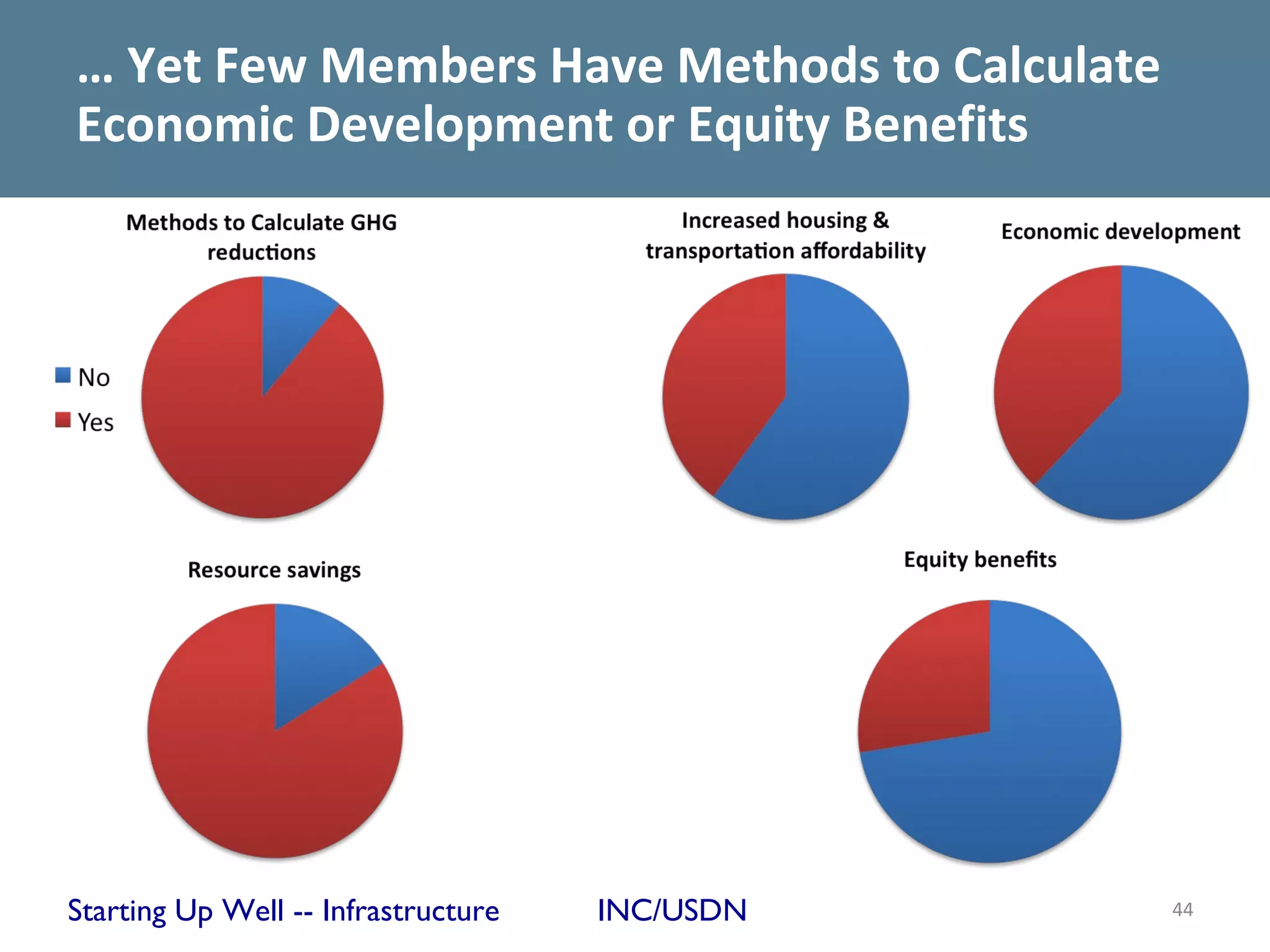 … Yet Few Members Have Methods to Calculate Economic Development or Equity Benefits

Methods to Calculate GHG reductions

No
Yes

Increased housing & transportation affordability

Economic development

Resource savings

Equity benefits

Starting Up Well -- Infrastructure INC/USDN

44